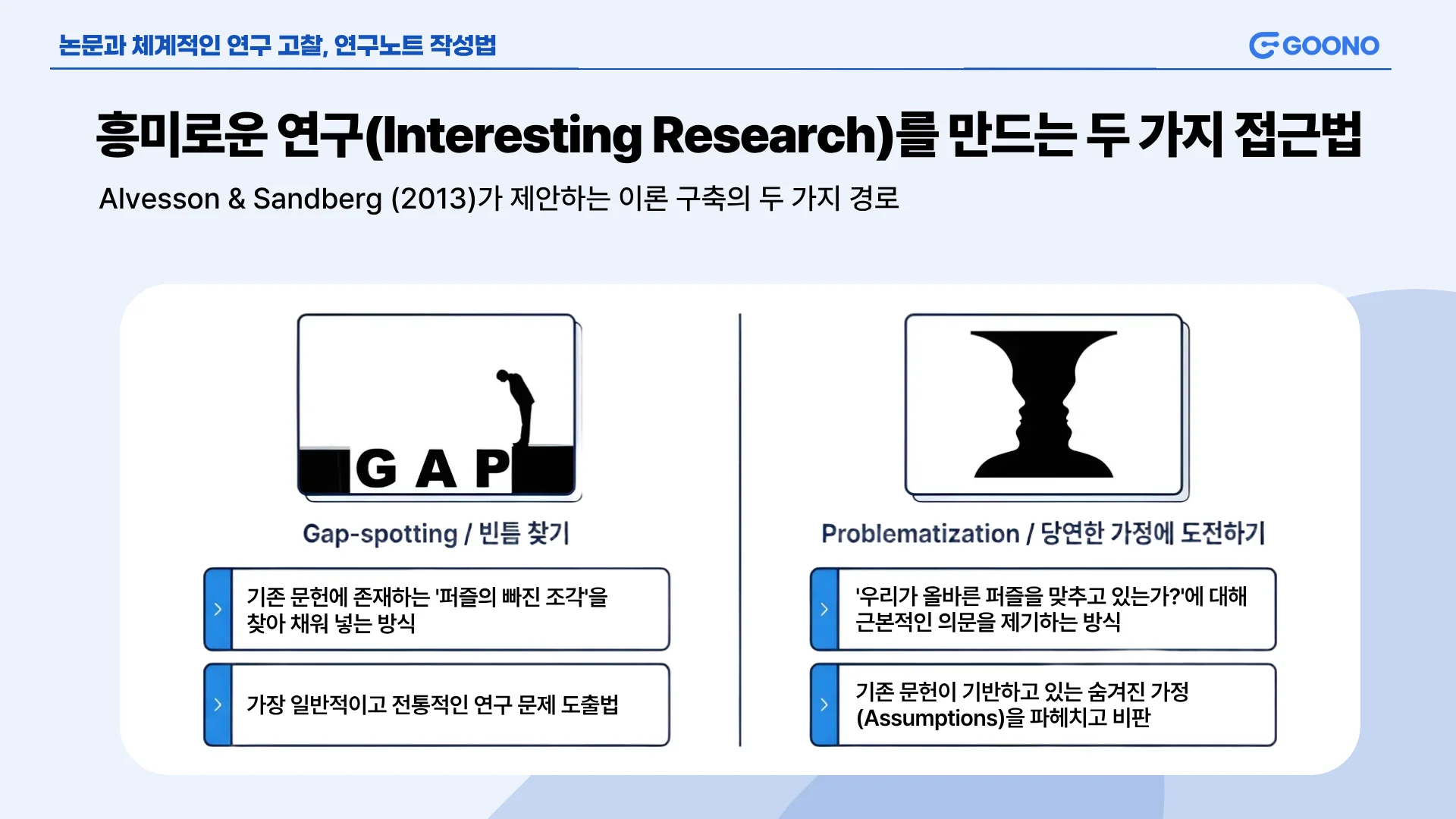 논문과 체계적인 연구 고찰, 연구노트 작성법

GOONO

흥미로운 연구(Interesting Research)를 만드는 두 가지 접근법

Alvesson & Sandberg (2013)가 제안하는 이론 구축의 두 가지 경로

GAP

Gap-spotting / 빈틈 찾기

기존 문헌에 존재하는 '퍼즐의 빠진 조각'을 찾아 채워 넣는 방식

가장 일반적이고 전통적인 연구 문제 도출법

Problematization / 당연한 가정에 도전하기

'우리가 올바른 퍼즐을 맞추고 있는가?'에 대해 근본적인 의문을 제기하는 방식

기존 문헌이 기반하고 있는 숨겨진 가정 (Assumptions)을 파헤치고 비판